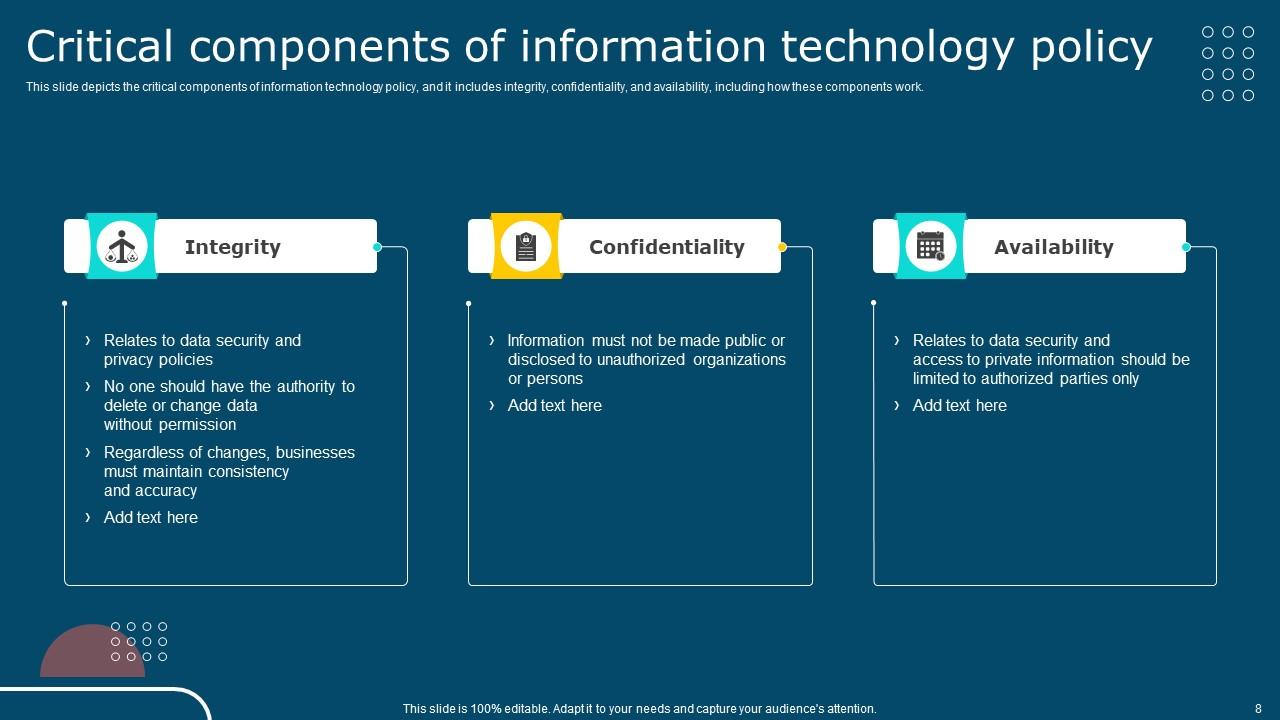 Critical components of information technology policy

This slide depicts the critical components of information technology policy, and it includes integrity, confidentiality, and availability, including how these components work.

Integrity

› Relates to data security and privacy policies
› No one should have the authority to delete or change data without permission
› Regardless of changes, businesses must maintain consistency and accuracy
› Add text here

Confidentiality

› Information must not be made public or disclosed to unauthorized organizations or persons
› Add text here

Availability

› Relates to data security and access to private information should be limited to authorized parties only
› Add text here

This slide is 100% editable. Adapt it to your needs and capture your audience's attention.

8